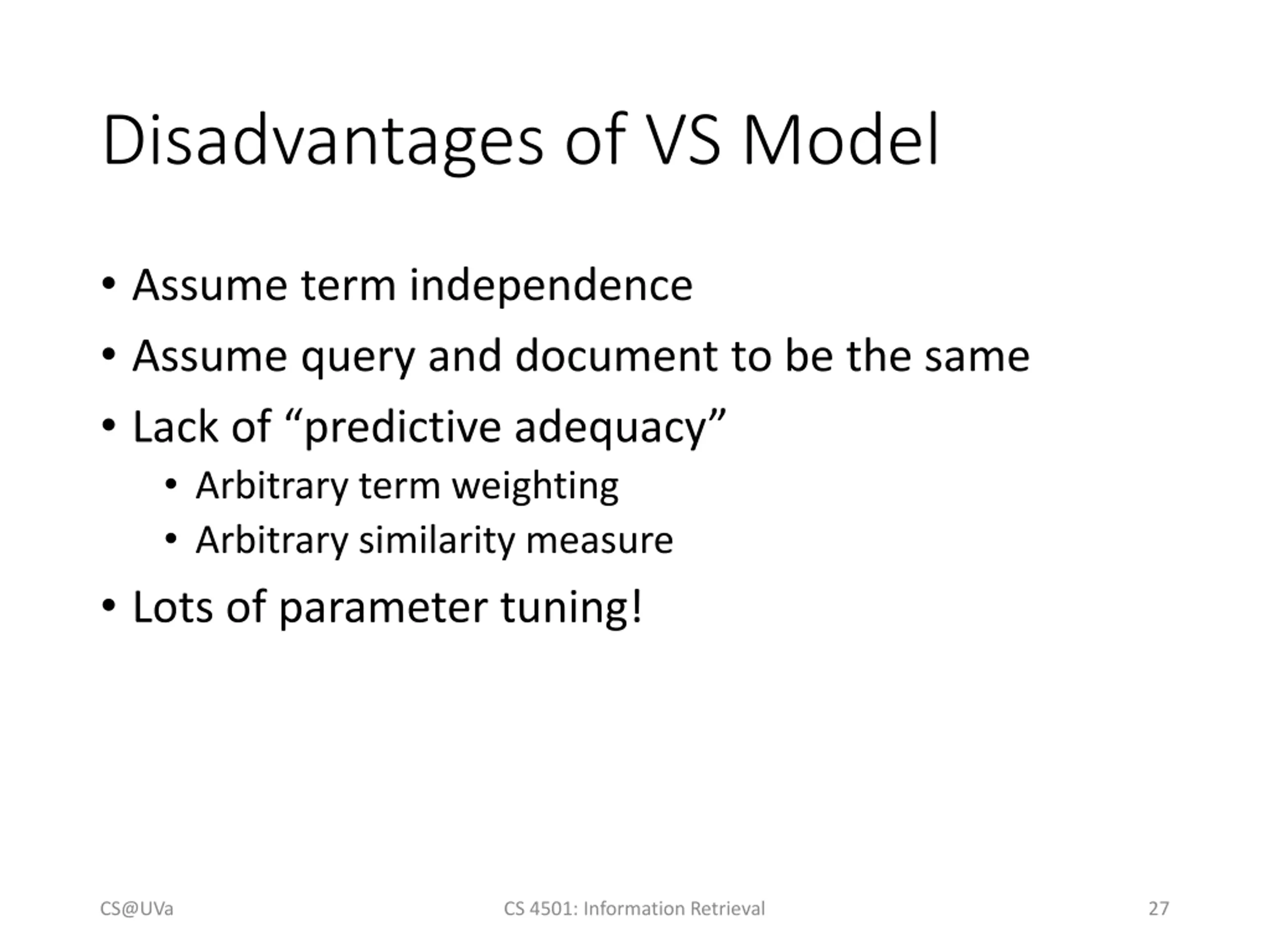 Disadvantages of VS Model

• Assume term independence
• Assume query and document to be the same
• Lack of “predictive adequacy”
 • Arbitrary term weighting
 • Arbitrary similarity measure
• Lots of parameter tuning!

CS@UVa

CS 4501: Information Retrieval

27